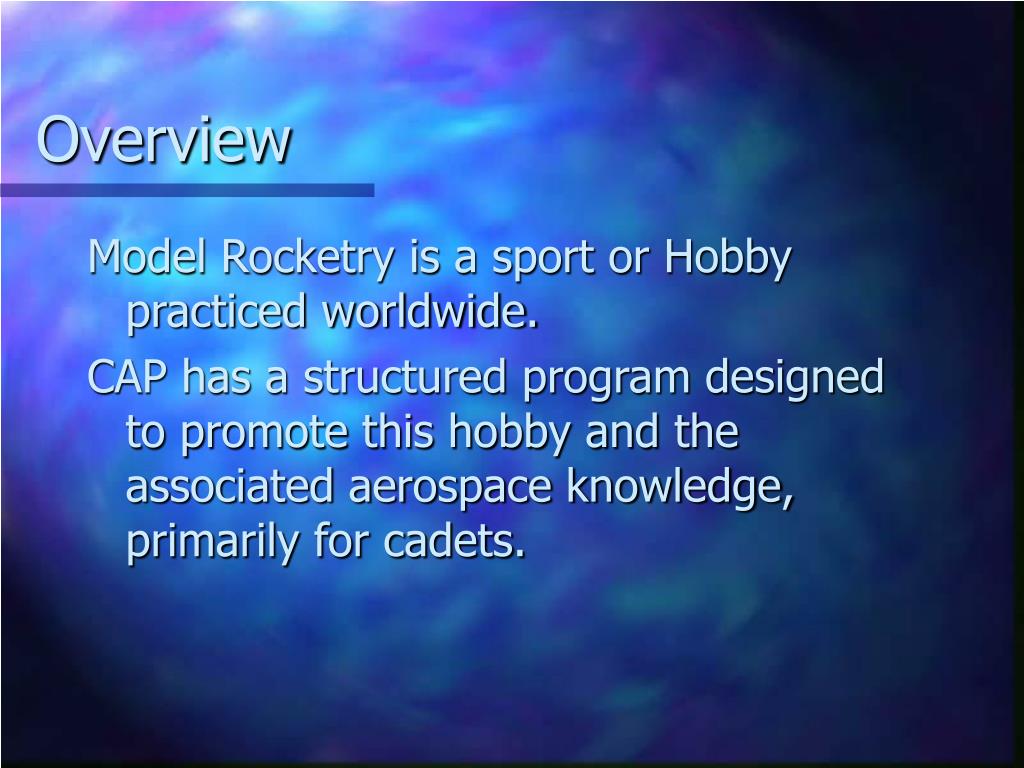 Overview

Model Rocketry is a sport or Hobby practiced worldwide.

CAP has a structured program designed to promote this hobby and the associated aerospace knowledge, primarily for cadets.